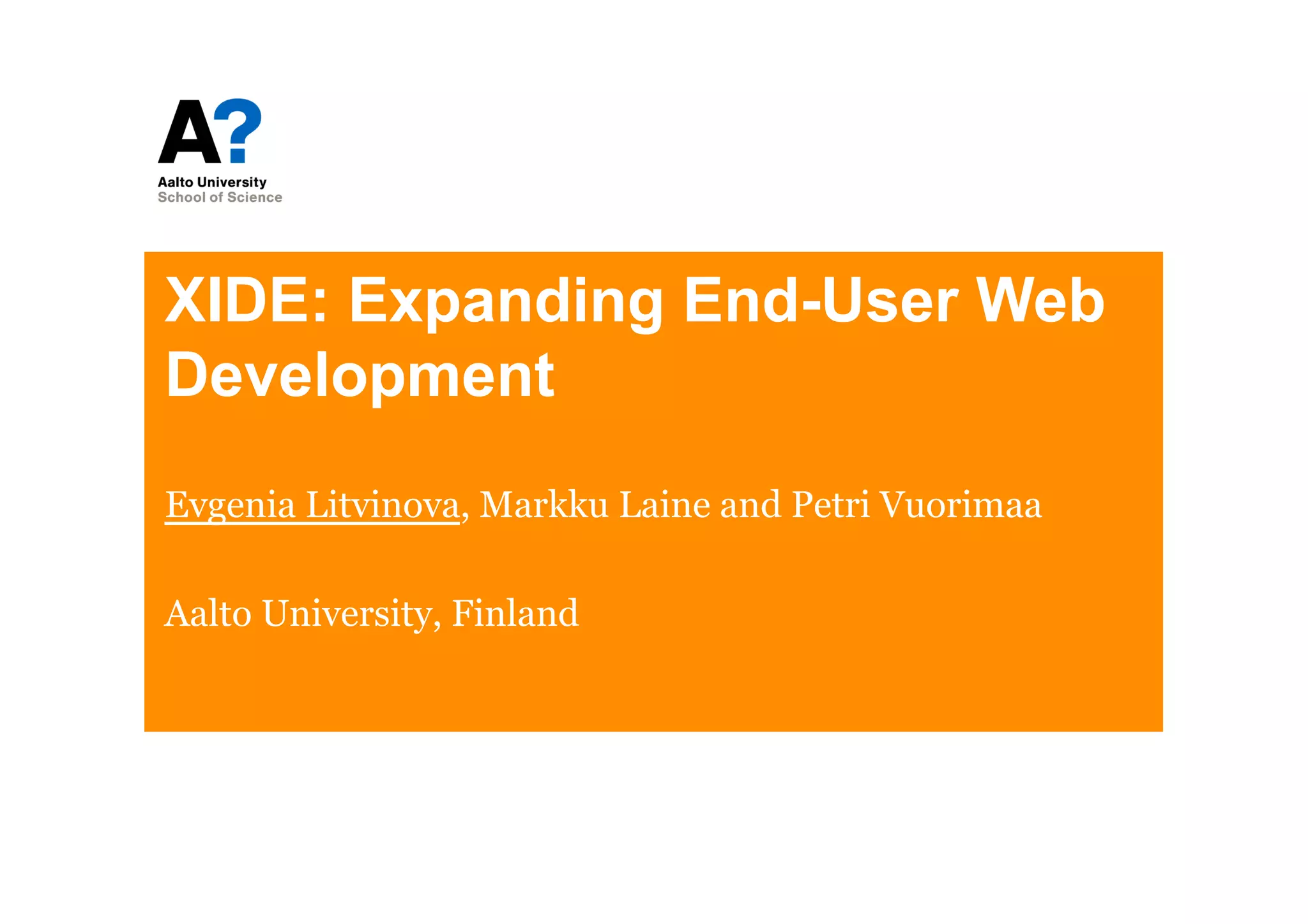 A?
Aalto University
School of Science

XIDE: Expanding End-User Web Development

Evgenia Litvinova, Markku Laine and Petri Vuorimaa

Aalto University, Finland